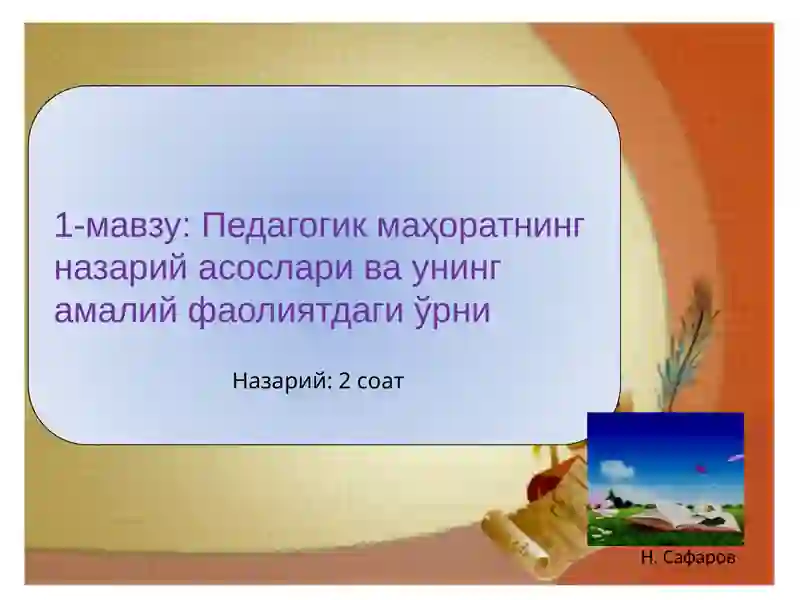 1-мавзу: Педагогик маҳоратнинг назарий асослари ва унинг амалий фаолиятдаги ўрни

Назарий: 2 соат

Н. Сафаров